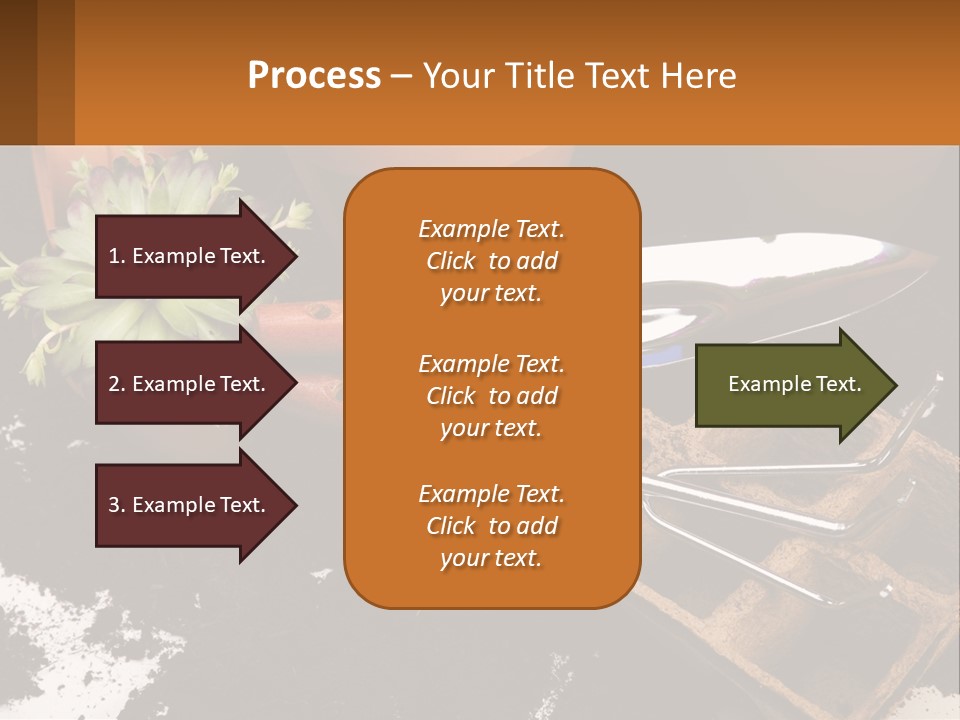 Process – Your Title Text Here

1. Example Text.

2. Example Text.

3. Example Text.

Example Text. Click to add your text.

Example Text. Click to add your text.

Example Text. Click to add your text.

Example Text.